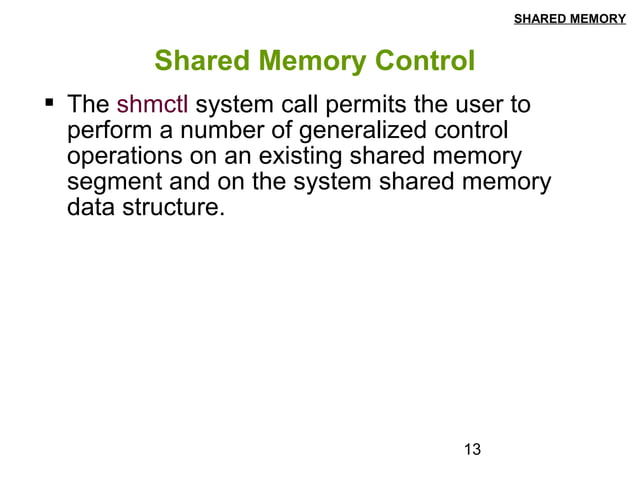 SHARED MEMORY

Shared Memory Control

▪ The shmctl system call permits the user to perform a number of generalized control operations on an existing shared memory segment and on the system shared memory data structure.

13